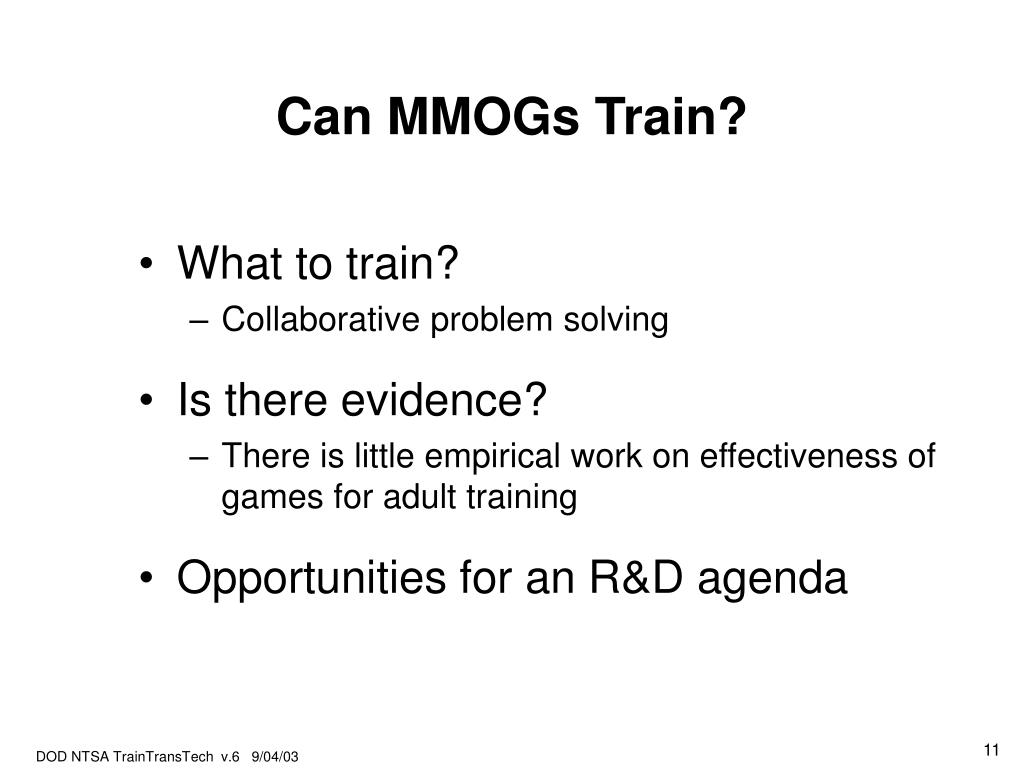 Can MMOGs Train?

• What to train?
– Collaborative problem solving

• Is there evidence?
– There is little empirical work on effectiveness of games for adult training

• Opportunities for an R&D agenda

DOD NTSA TrainTransTech v.6 9/04/03

11